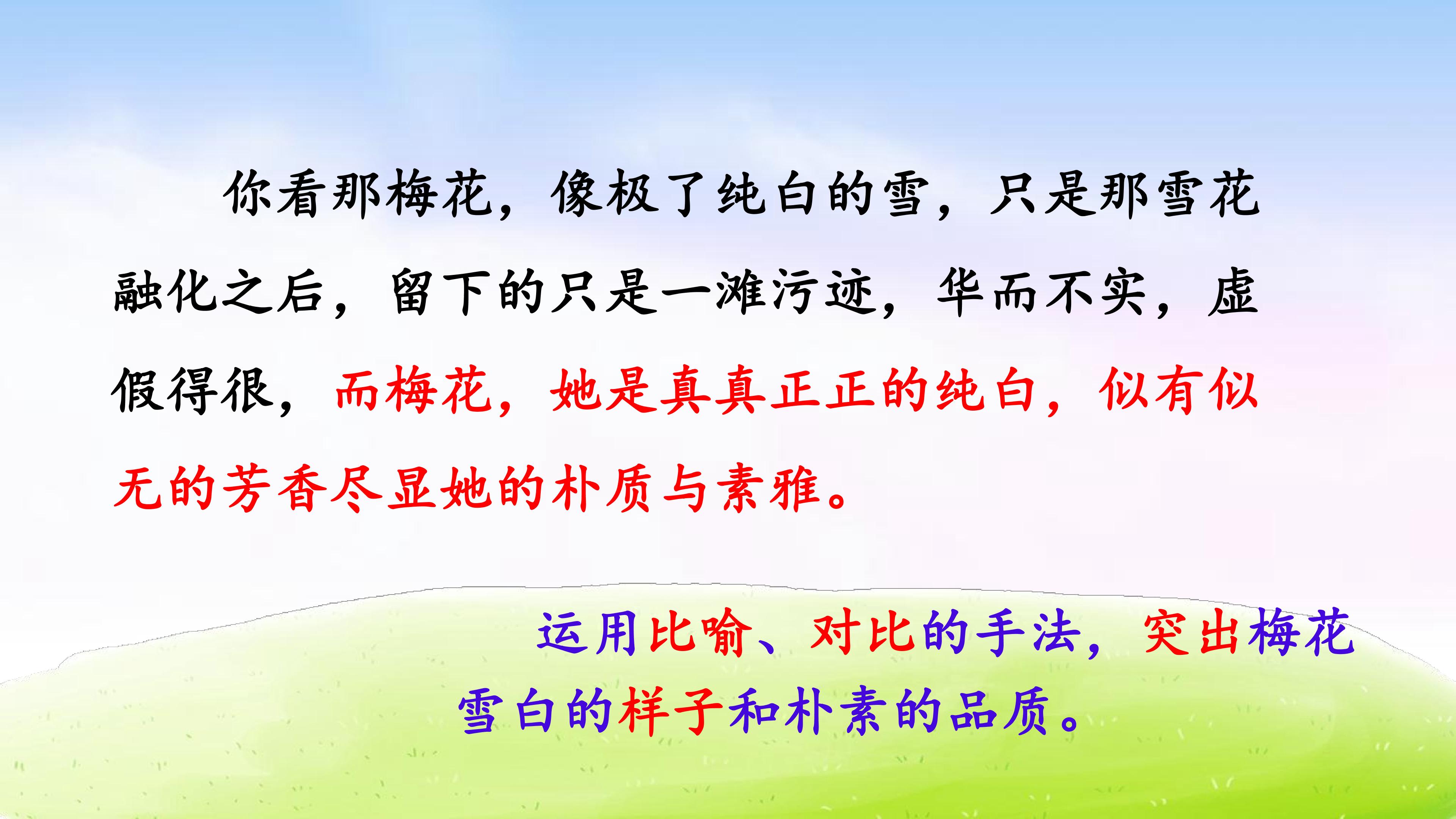 你看那梅花，像极了纯白的雪，只是那雪花融化之后，留下的只是一滩污迹，华而不实，虚假得很，而梅花，她是真真正正的纯白，似有似无的芳香尽显她的朴质与素雅。

运用比喻、对比的手法，突出梅花雪白的样子和朴素的品质。